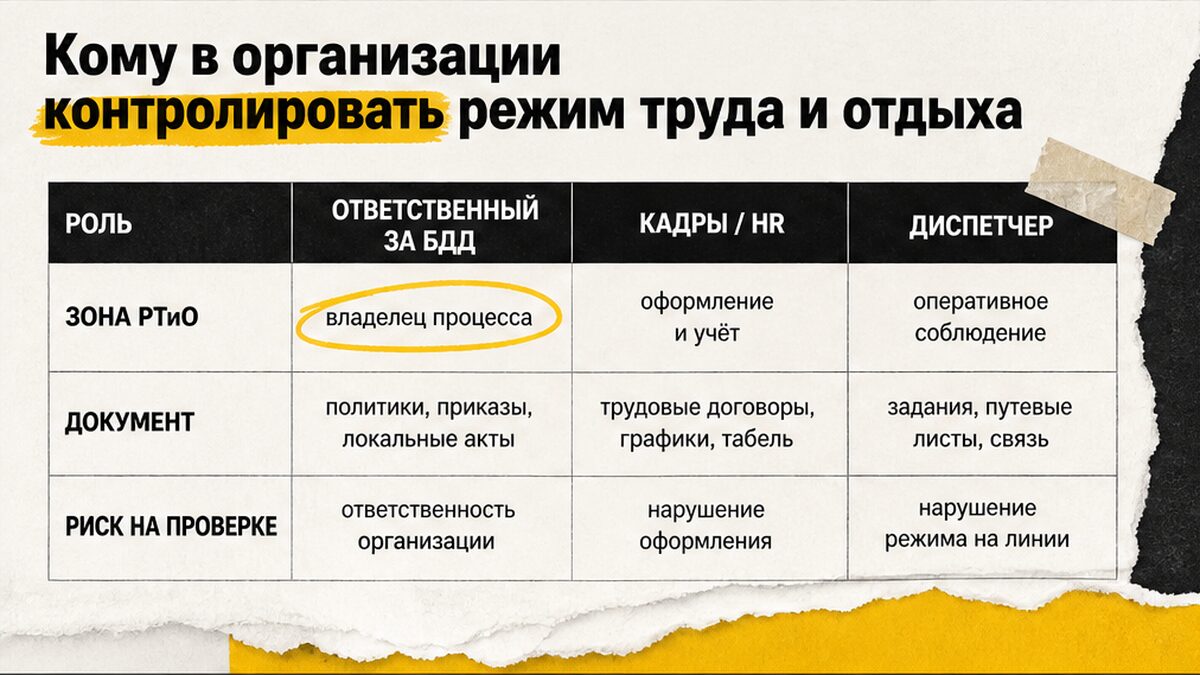 Кому в организации контролировать режим труда и отдыха

| РОЛЬ | ОТВЕТСТВЕННЫЙ ЗА БДД | КАДРЫ / HR | ДИСПЕТЧЕР |
|---|---|---|---|
| ЗОНА РТиО | владелец процесса | оформление и учёт | оперативное соблюдение |
| ДОКУМЕНТ | политики, приказы, локальные акты | трудовые договоры, графики, табель | задания, путевые листы, связь |
| РИСК НА ПРОВЕРКЕ | ответственность организации | нарушение оформления | нарушение режима на линии |